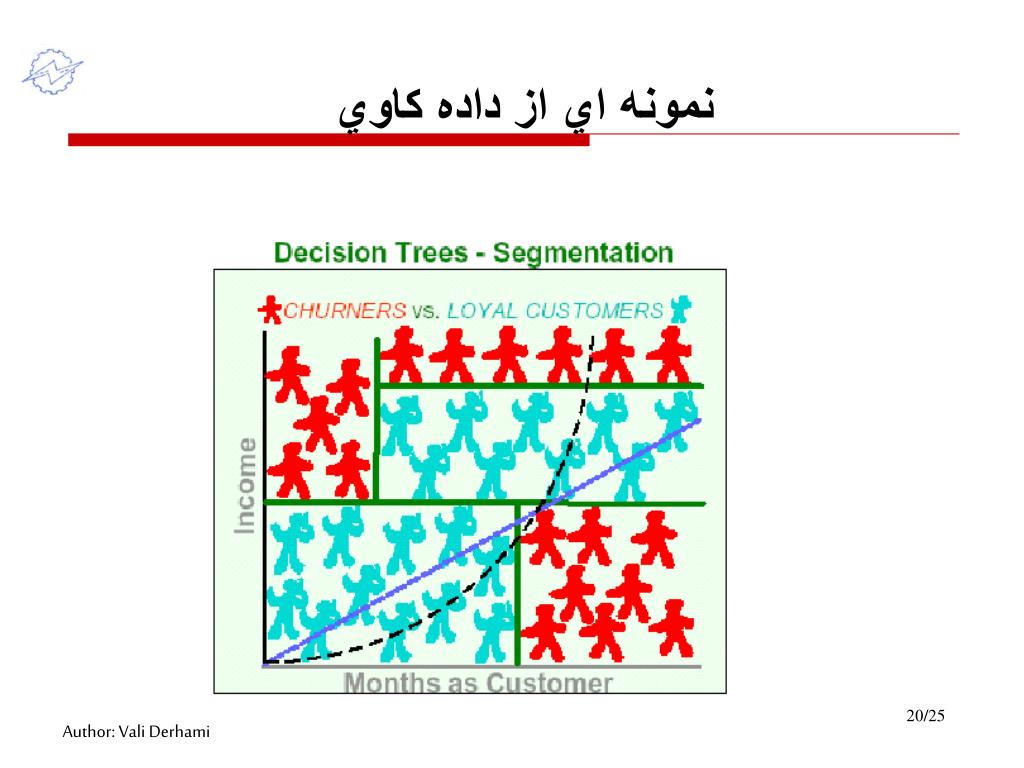 نمونه اي از داده كاوي

Decision Trees - Segmentation

CHURNERS vs. LOYAL CUSTOMERS

Income

Months as Customer

20/25

Author: Vali Derhami